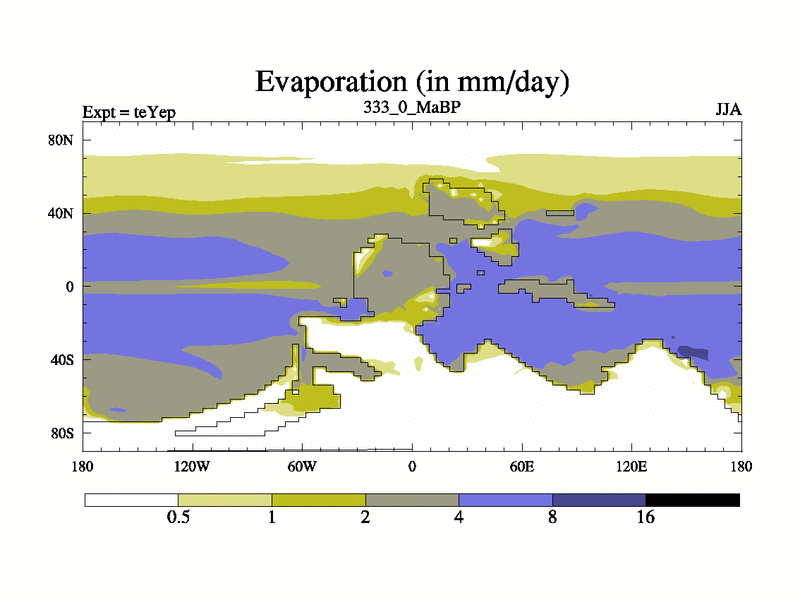 Evaporation (in mm/day)

Expt = teYep

333_0_MaBP

JJA

80N

40N

0

40S

80S

180

120W

60W

0

60E

120E

180

0.5

1

2

4

8

16